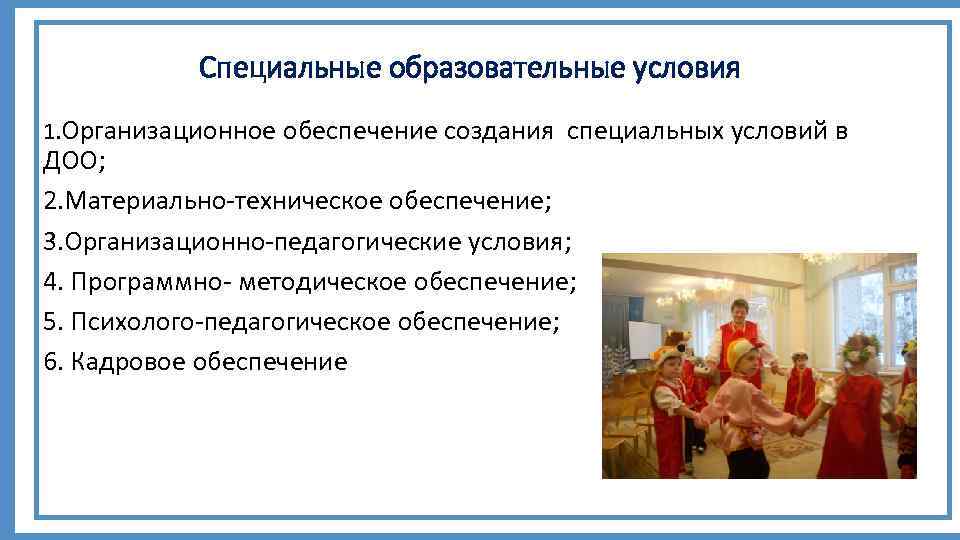 Специальные образовательные условия

1.Организационное обеспечение создания специальных условий в ДОО;

2.Материально-техническое обеспечение;

3.Организационно-педагогические условия;

4. Программно- методическое обеспечение;

5. Психолого-педагогическое обеспечение;

6. Кадровое обеспечение